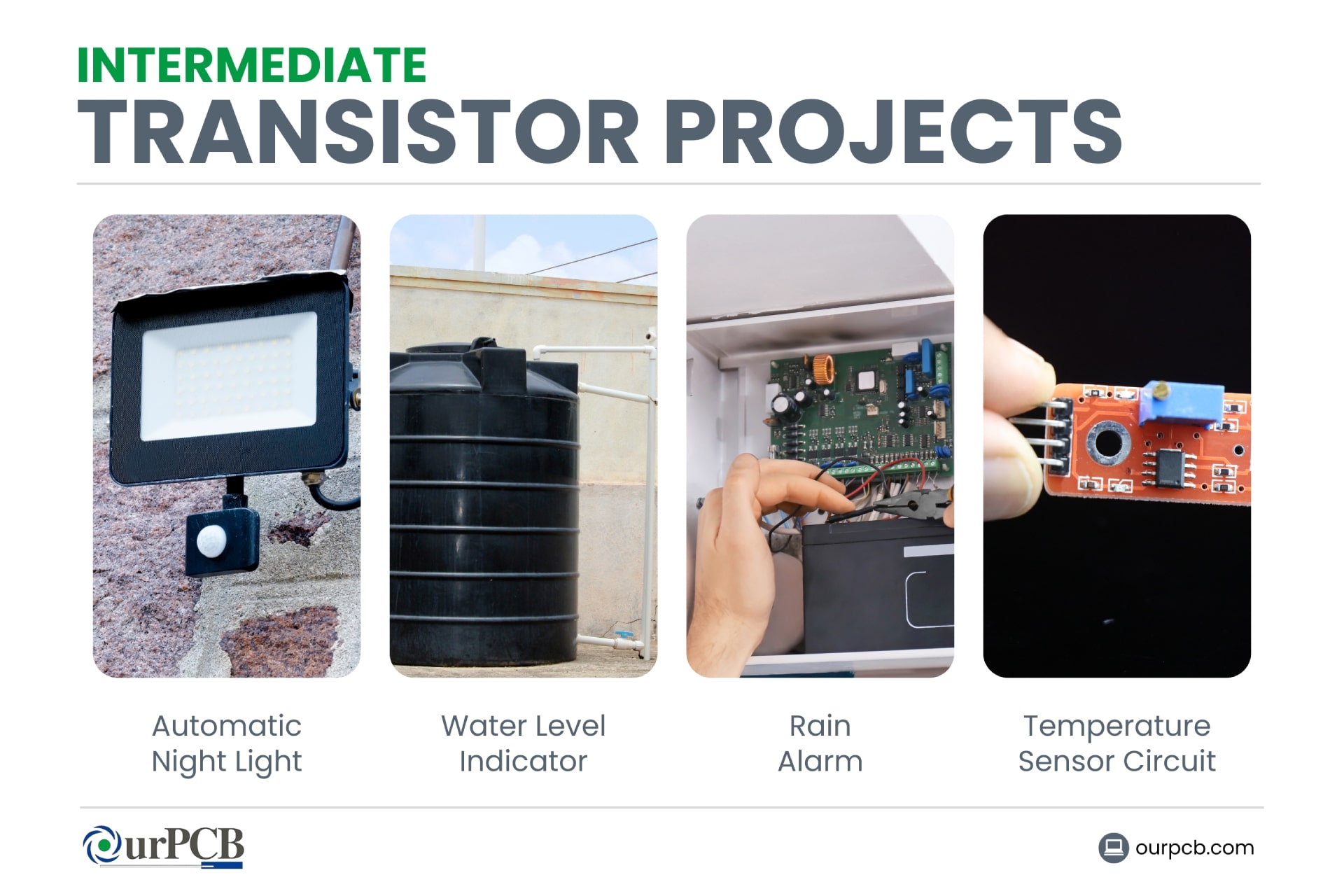 INTERMEDIATE
TRANSISTOR PROJECTS

Automatic Night Light

Water Level Indicator

Rain Alarm

Temperature Sensor Circuit

OurPCB

ourpcb.com